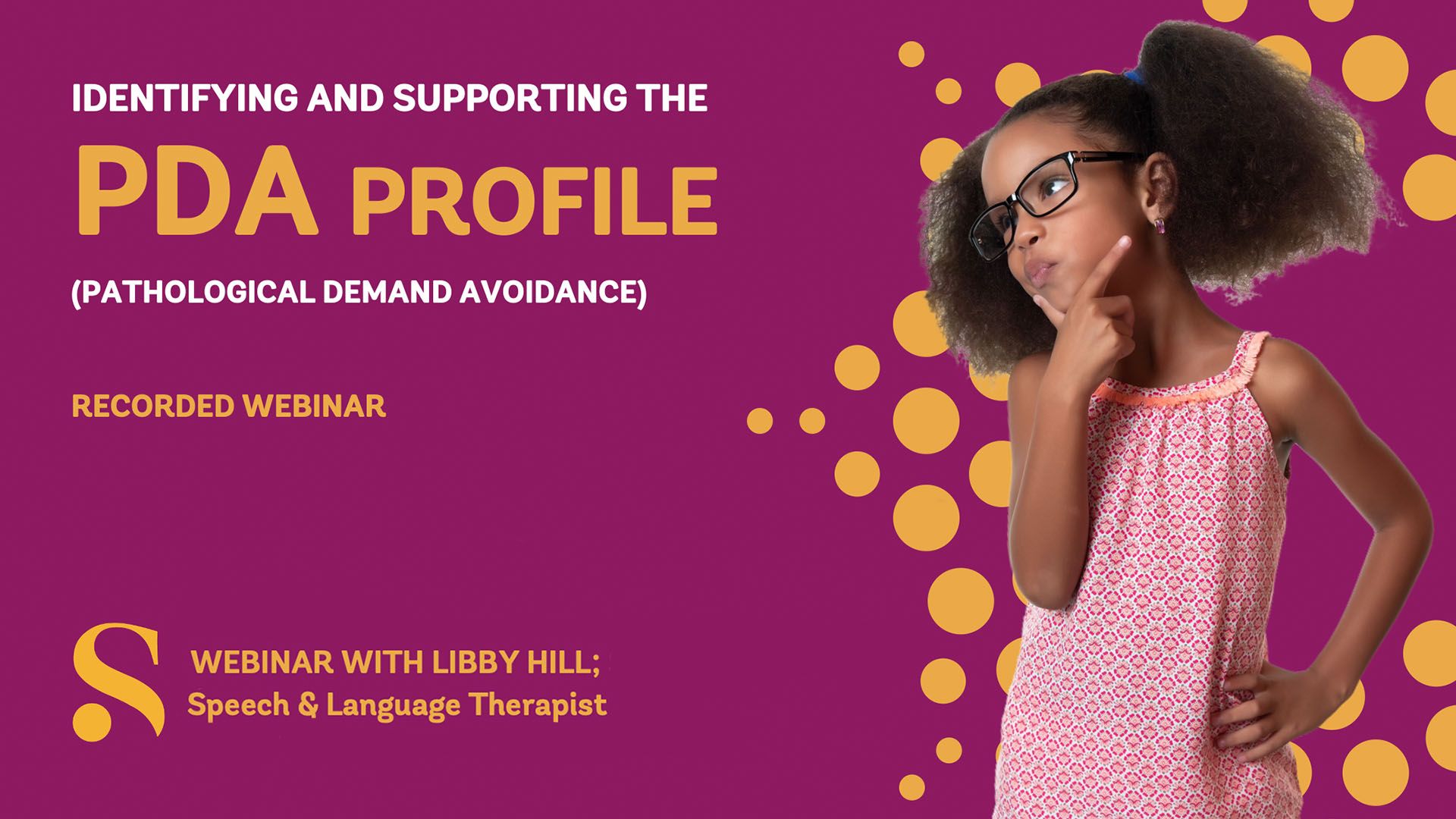 IDENTIFYING AND SUPPORTING THE

PDA PROFILE

(PATHOLOGICAL DEMAND AVOIDANCE)

RECORDED WEBINAR

S

WEBINAR WITH LIBBY HILL;
Speech & Language Therapist